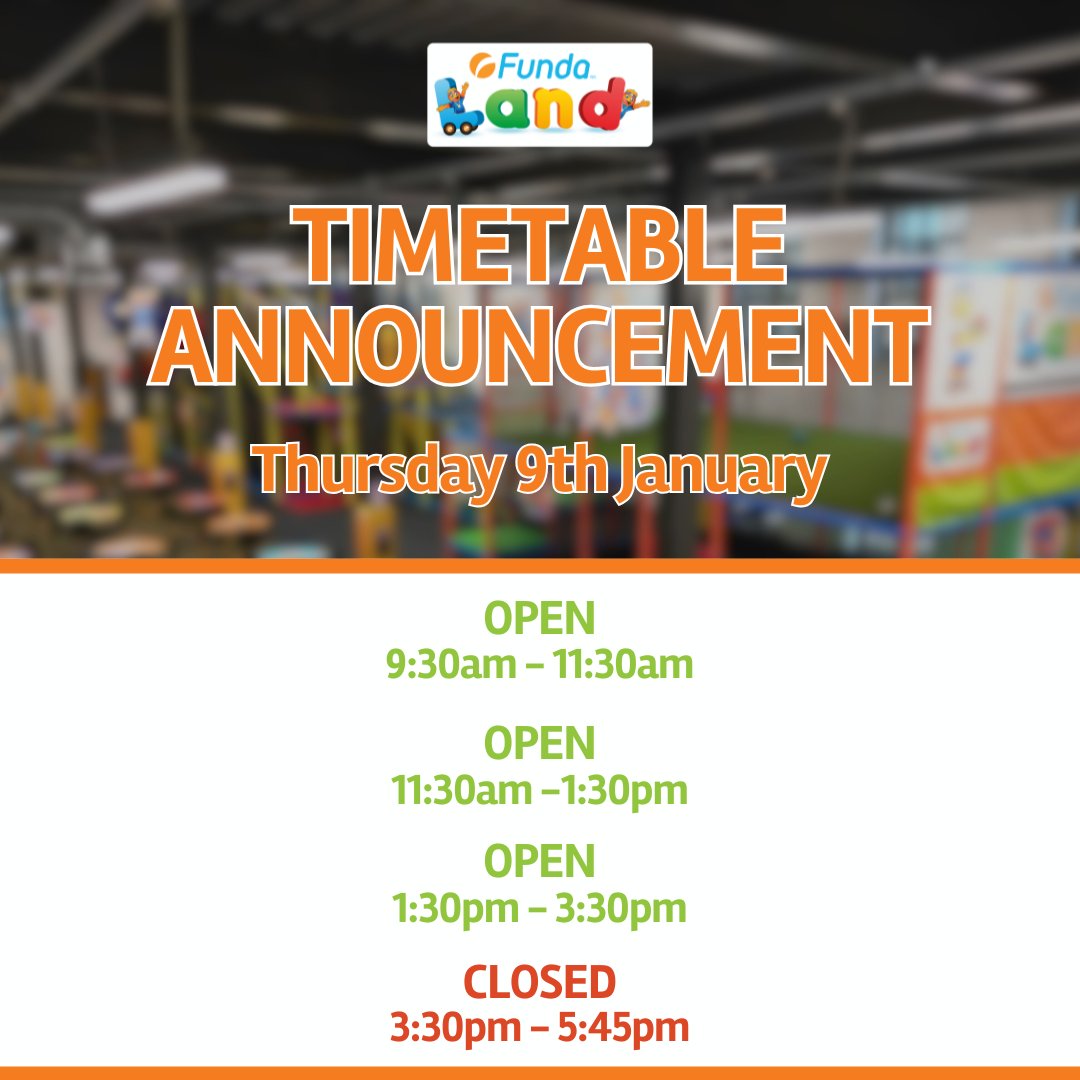 Funda Land

TIMETABLE ANNOUNCEMENT

Thursday 9th January

OPEN
9:30am – 11:30am

OPEN
11:30am –1:30pm

OPEN
1:30pm – 3:30pm

CLOSED
3:30pm – 5:45pm